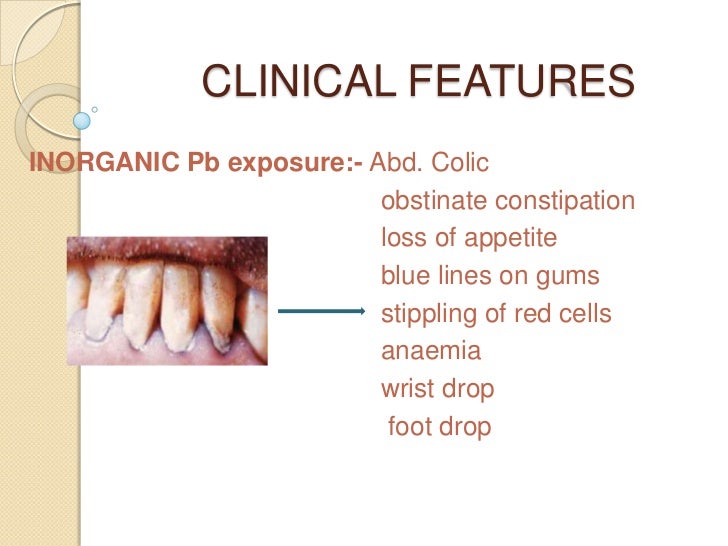 CLINICAL FEATURES

INORGANIC Pb exposure:- Abd. Colic
obstinate constipation
loss of appetite
blue lines on gums
stippling of red cells
anaemia
wrist drop
foot drop